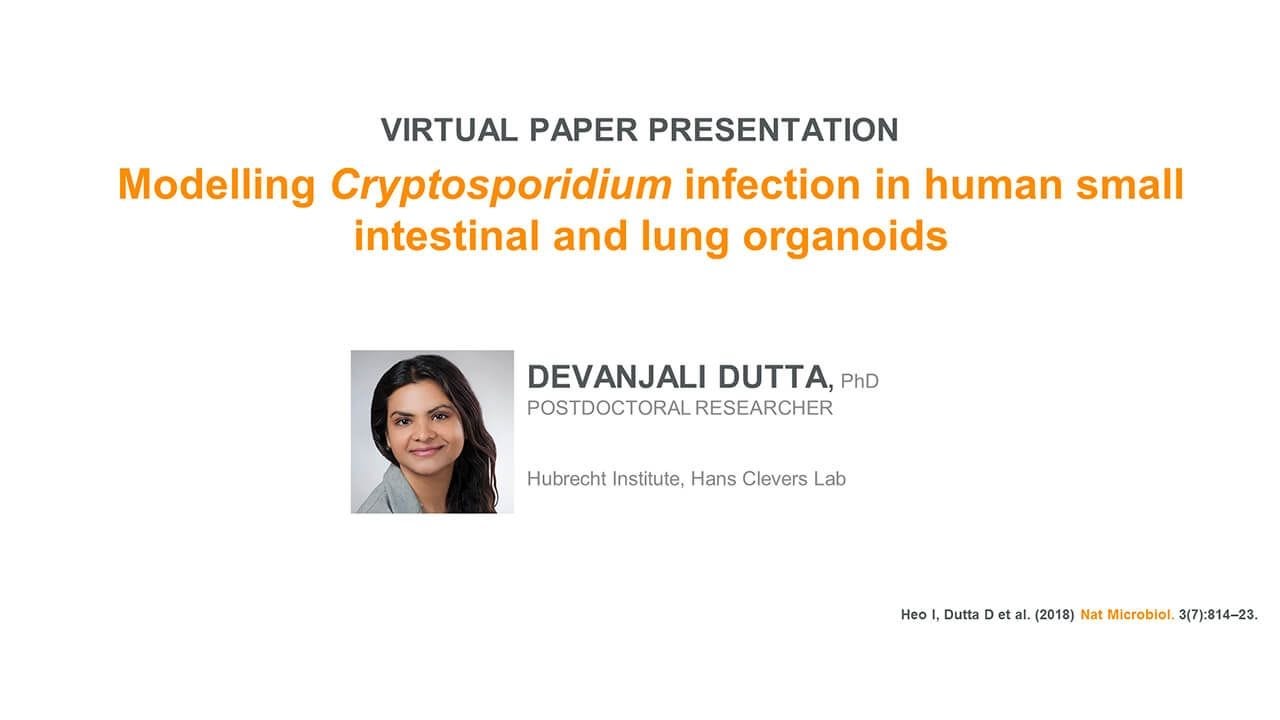 VIRTUAL PAPER PRESENTATION

Modelling Cryptosporidium infection in human small intestinal and lung organoids

DEVANJALI DUTTA, PhD
POSTDOCTORAL RESEARCHER

Hubrecht Institute, Hans Clevers Lab

Heo I, Dutta D et al. (2018) Nat Microbiol. 3(7):814–23.